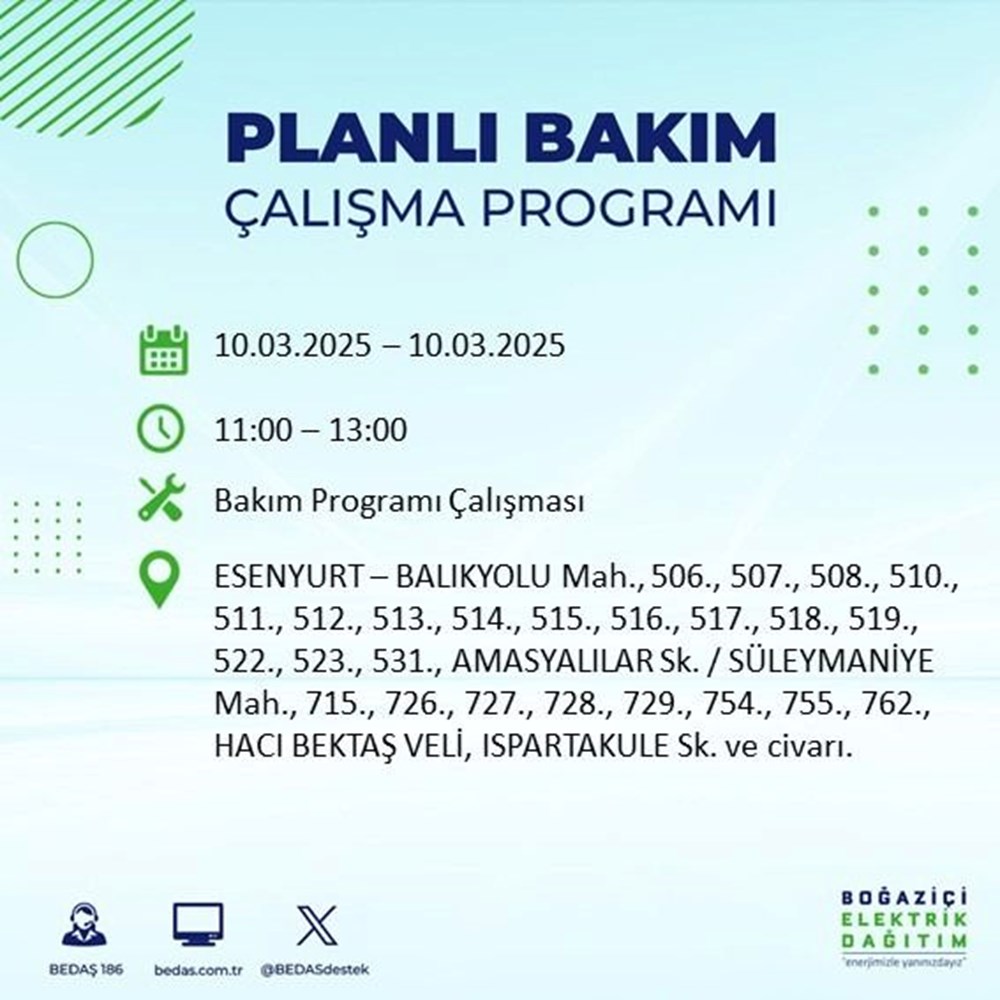 PLANLI BAKIM
ÇALIŞMA PROGRAMI

10.03.2025 – 10.03.2025

11:00 – 13:00

Bakım Programı Çalışması

ESENYURT – BALIKYOLU Mah., 506., 507., 508., 510., 511., 512., 513., 514., 515., 516., 517., 518., 519., 522., 523., 531., AMASYALILAR Sk. / SÜLEYMANİYE Mah., 715., 726., 727., 728., 729., 754., 755., 762., HACI BEKTAŞ VELİ, ISPARTAKULE Sk. ve civarı.

BEDAŞ 186 bedas.com.tr @BEDASdestek

BOĞAZİÇİ ELEKTRİK DAĞITIM
"enerjimizle yanınızdayız"